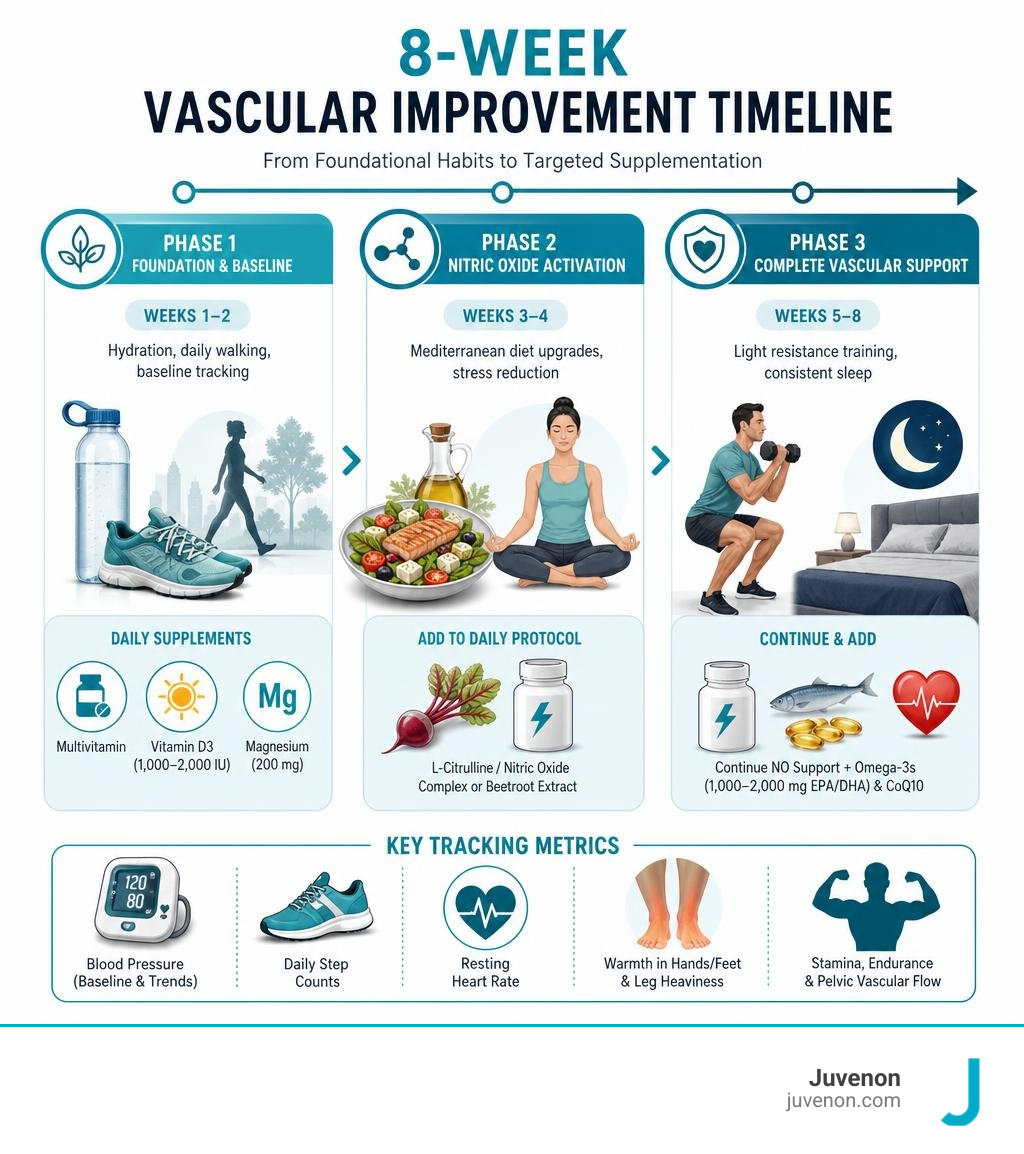 8-WEEK
VASCULAR IMPROVEMENT TIMELINE

From Foundational Habits to Targeted Supplementation

PHASE 1
FOUNDATION & BASELINE

WEEKS 1–2

Hydration, daily walking, baseline tracking

DAILY SUPPLEMENTS

Multivitamin

Vitamin D3 (1,000–2,000 IU)

Mg

Magnesium (200 mg)

PHASE 2
NITRIC OXIDE ACTIVATION

WEEKS 3–4

Mediterranean diet upgrades, stress reduction

ADD TO DAILY PROTOCOL

L-Citrulline / Nitric Oxide Complex or Beetroot Extract

PHASE 3
COMPLETE VASCULAR SUPPORT

WEEKS 5–8

Light resistance training, consistent sleep

CONTINUE & ADD

Continue NO Support + Omega-3s (1,000–2,000 mg EPA/DHA) & CoQ10

KEY TRACKING METRICS

120
80

Blood Pressure (Baseline & Trends)

Daily Step Counts

Resting Heart Rate

Warmth in Hands/Feet & Leg Heaviness

Stamina, Endurance & Pelvic Vascular Flow

Juvenon
juvenon.com

J